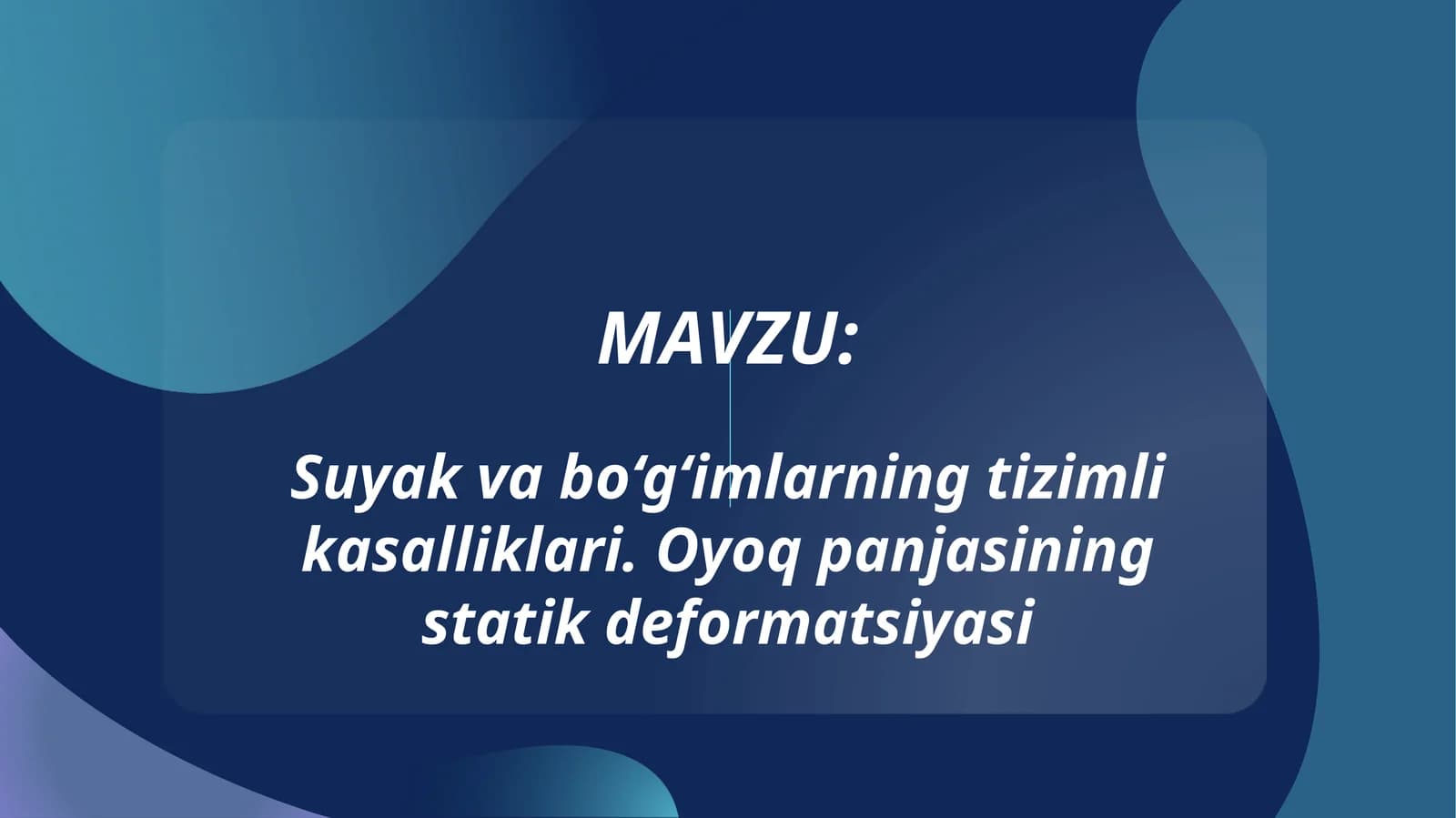 MAVZU:

Suyak va bo‘g‘imlarning tizimli kasalliklari. Oyoq panjasining statik deformatsiyasi